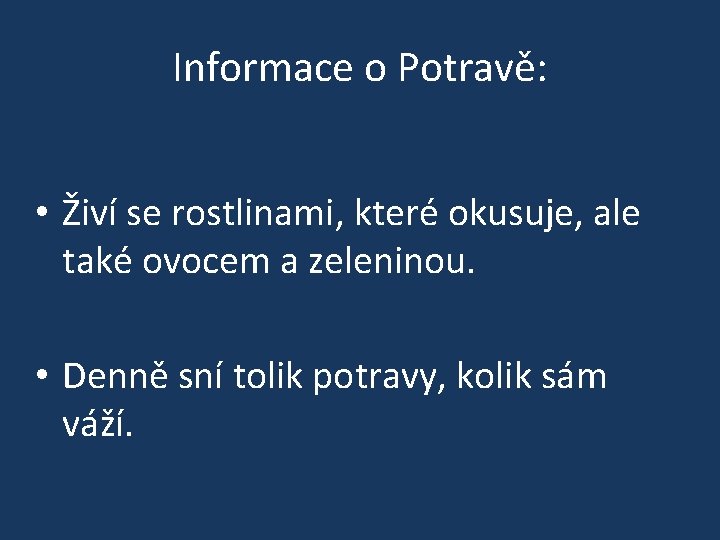 Informace o Potravě:

• Živí se rostlinami, které okusuje, ale také ovocem a zeleninou.

• Denně sní tolik potravy, kolik sám váží.